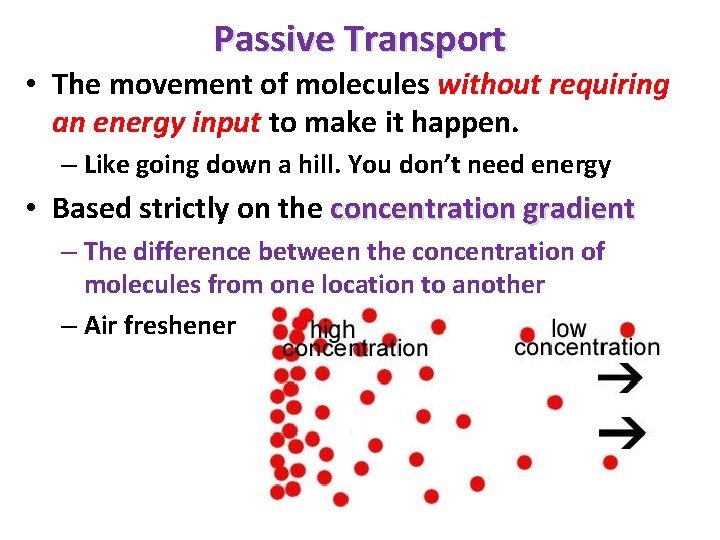 Passive Transport

• The movement of molecules without requiring an energy input to make it happen.

– Like going down a hill. You don't need energy

• Based strictly on the concentration gradient

– The difference between the concentration of molecules from one location to another

– Air freshener

high concentration

low concentration